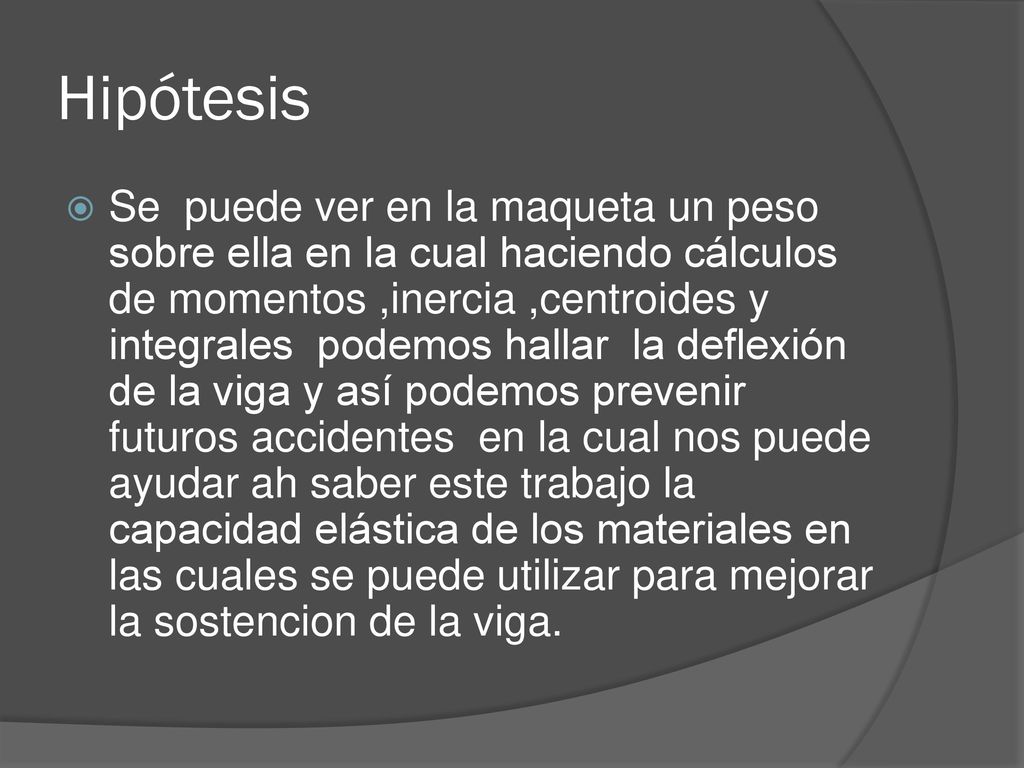 Hipótesis

Se puede ver en la maqueta un peso sobre ella en la cual haciendo cálculos de momentos ,inercia ,centroides y integrales podemos hallar la deflexión de la viga y así podemos prevenir futuros accidentes en la cual nos puede ayudar ah saber este trabajo la capacidad elástica de los materiales en las cuales se puede utilizar para mejorar la sostencion de la viga.